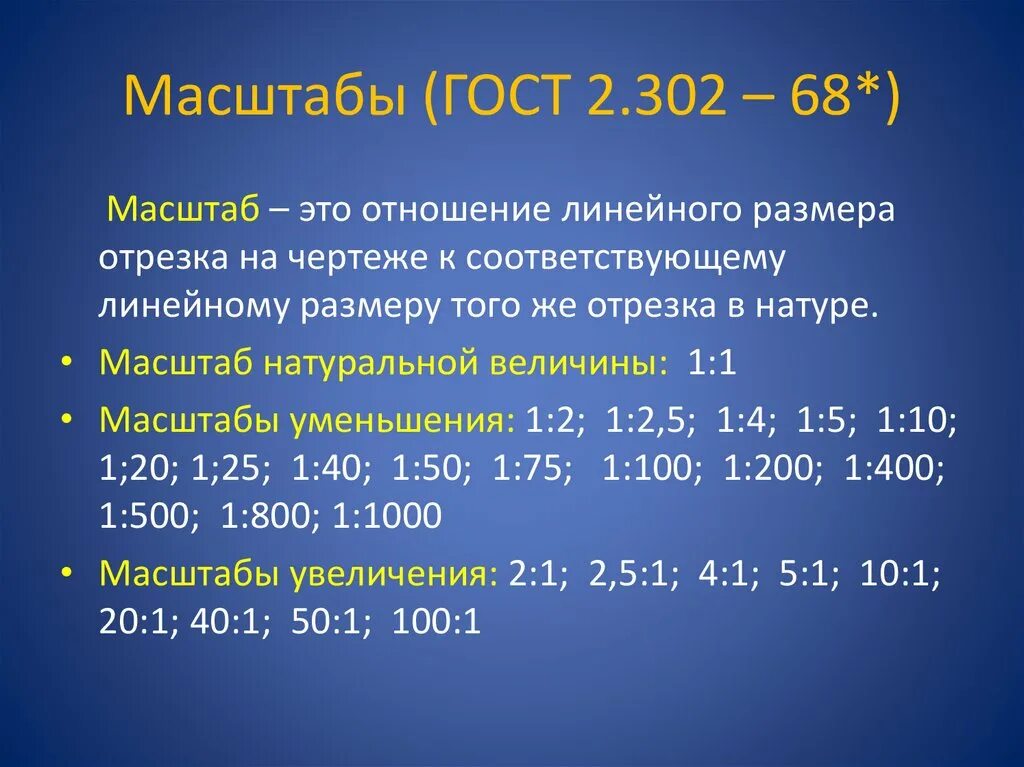 Масштабы (ГОСТ 2.302 – 68*)

Масштаб – это отношение линейного размера отрезка на чертеже к соответствующему линейному размеру того же отрезка в натуре.

• Масштаб натуральной величины: 1:1
• Масштабы уменьшения: 1:2; 1:2,5; 1:4; 1:5; 1:10; 1;20; 1;25; 1:40; 1:50; 1:75; 1:100; 1:200; 1:400; 1:500; 1:800; 1:1000
• Масштабы увеличения: 2:1; 2,5:1; 4:1; 5:1; 10:1; 20:1; 40:1; 50:1; 100:1